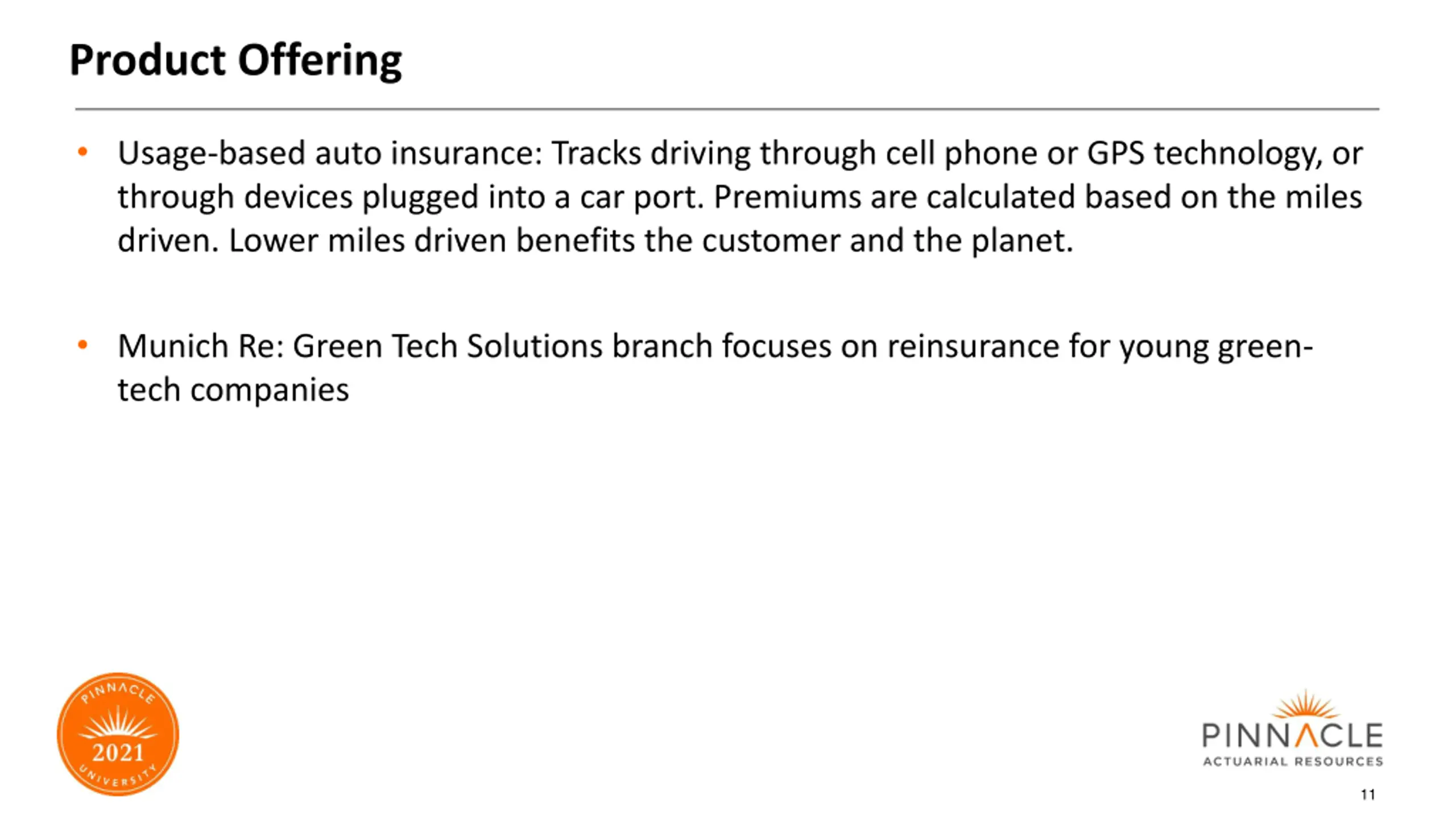 Product Offering

• Usage-based auto insurance: Tracks driving through cell phone or GPS technology, or through devices plugged into a car port. Premiums are calculated based on the miles driven. Lower miles driven benefits the customer and the planet.

• Munich Re: Green Tech Solutions branch focuses on reinsurance for young green-tech companies

PINNACLE
2021
UNIVERSITY

PINNACLE
ACTUARIAL RESOURCES

11